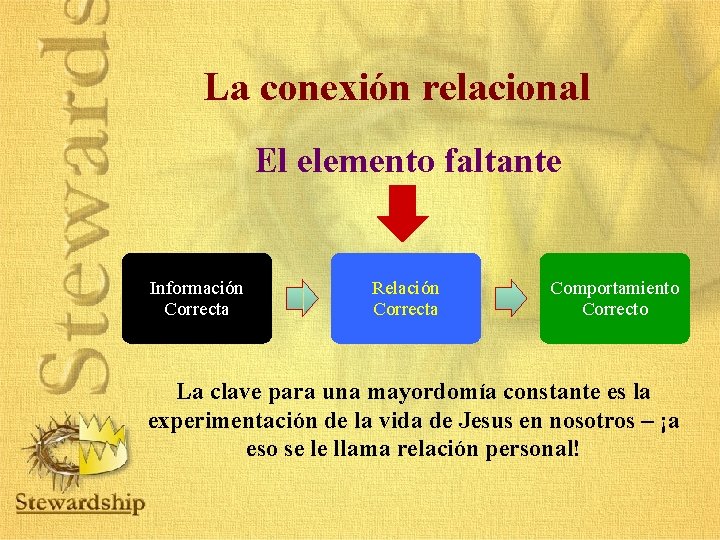 Stewards

La conexión relacional

El elemento faltante

Información Correcta

Relación Correcta

Comportamiento Correcto

La clave para una mayordomía constante es la experimentación de la vida de Jesus en nosotros – ¡a eso se le llama relación personal!

Stewardship